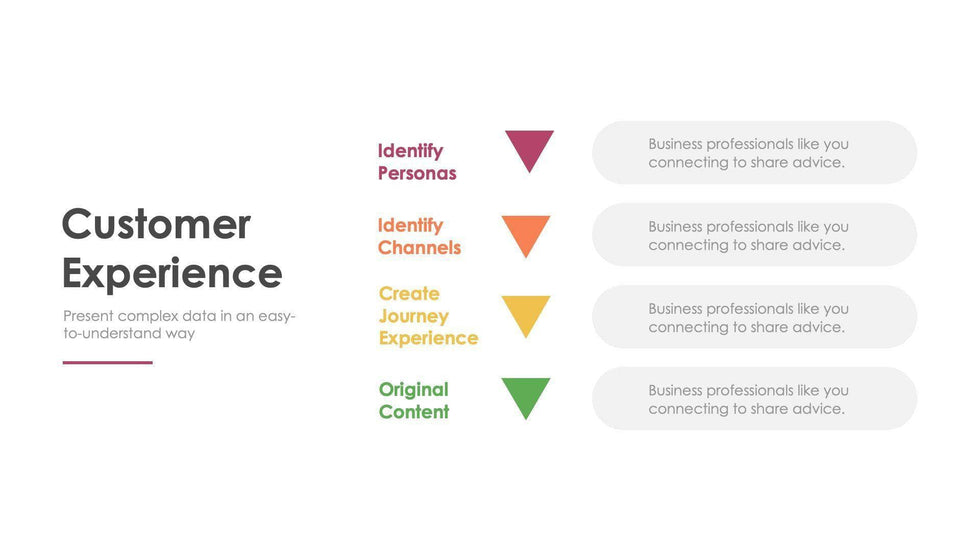 Customer Experience

Present complex data in an easy-to-understand way

Identify Personas

Business professionals like you connecting to share advice.

Identify Channels

Business professionals like you connecting to share advice.

Create Journey Experience

Business professionals like you connecting to share advice.

Original Content

Business professionals like you connecting to share advice.